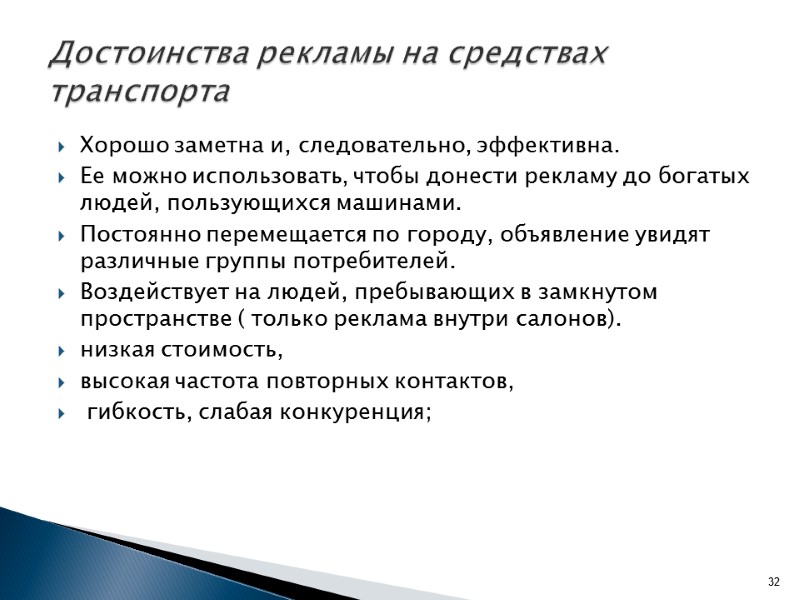 Достоинства рекламы на средствах транспорта

Хорошо заметна и, следовательно, эффективна.

Ее можно использовать, чтобы донести рекламу до богатых людей, пользующихся машинами.

Постоянно перемещается по городу, объявление увидят различные группы потребителей.

Воздействует на людей, пребывающих в замкнутом пространстве ( только реклама внутри салонов).

низкая стоимость,

высокая частота повторных контактов,

гибкость, слабая конкуренция;

32